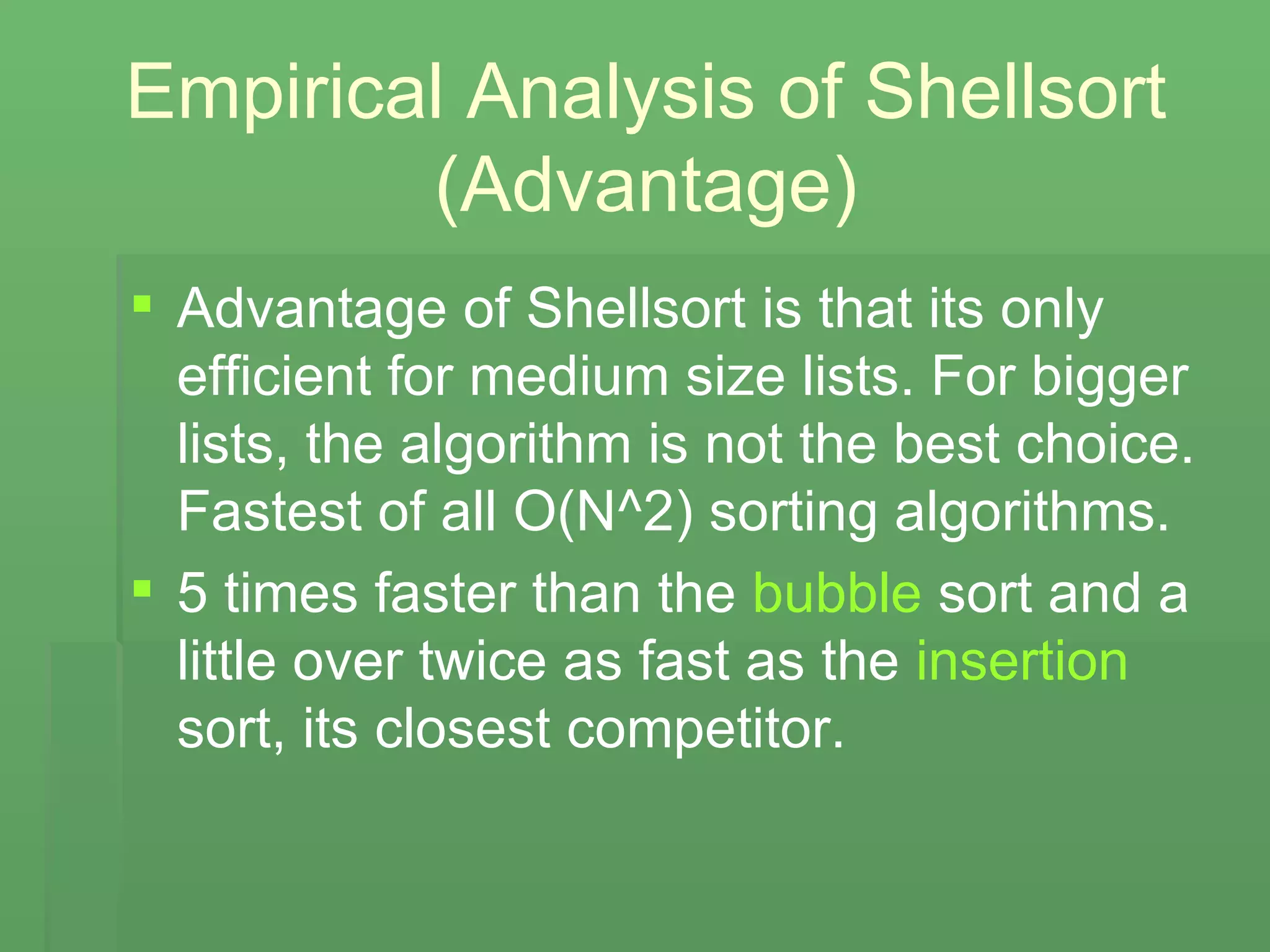 Empirical Analysis of Shellsort (Advantage)

▪ Advantage of Shellsort is that its only efficient for medium size lists. For bigger lists, the algorithm is not the best choice. Fastest of all O(N^2) sorting algorithms.

▪ 5 times faster than the bubble sort and a little over twice as fast as the insertion sort, its closest competitor.